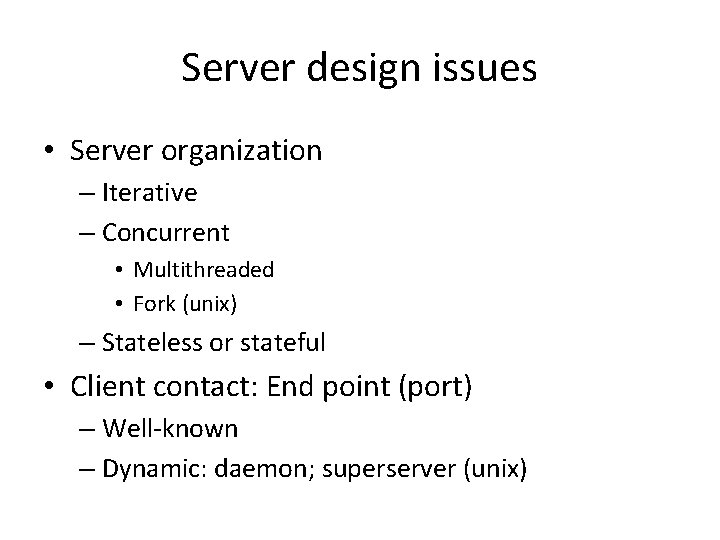 Server design issues

• Server organization
– Iterative
– Concurrent
• Multithreaded
• Fork (unix)
– Stateless or stateful

• Client contact: End point (port)
– Well-known
– Dynamic: daemon; superserver (unix)